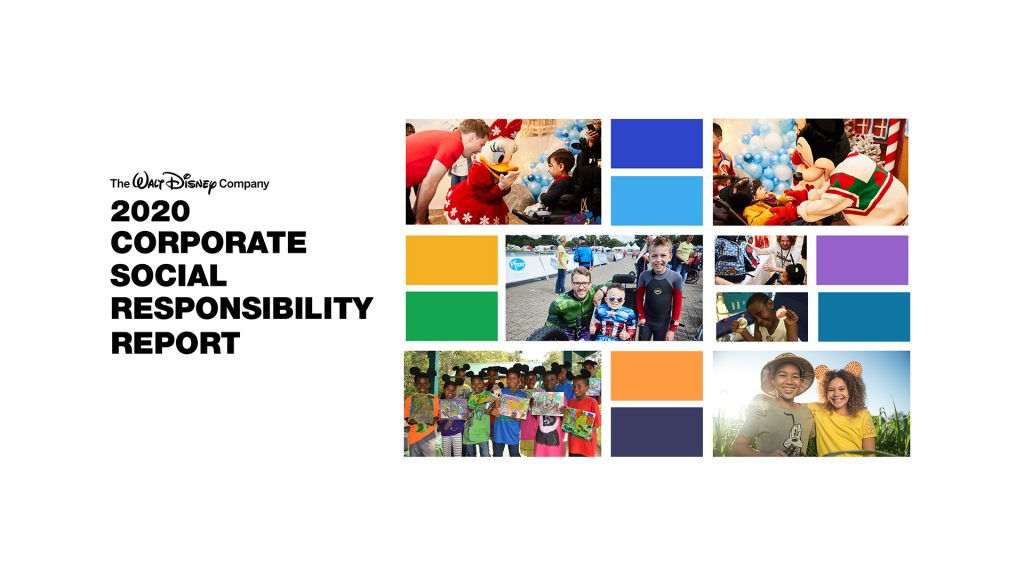 The Walt Disney Company
2020
CORPORATE
SOCIAL
RESPONSIBILITY
REPORT